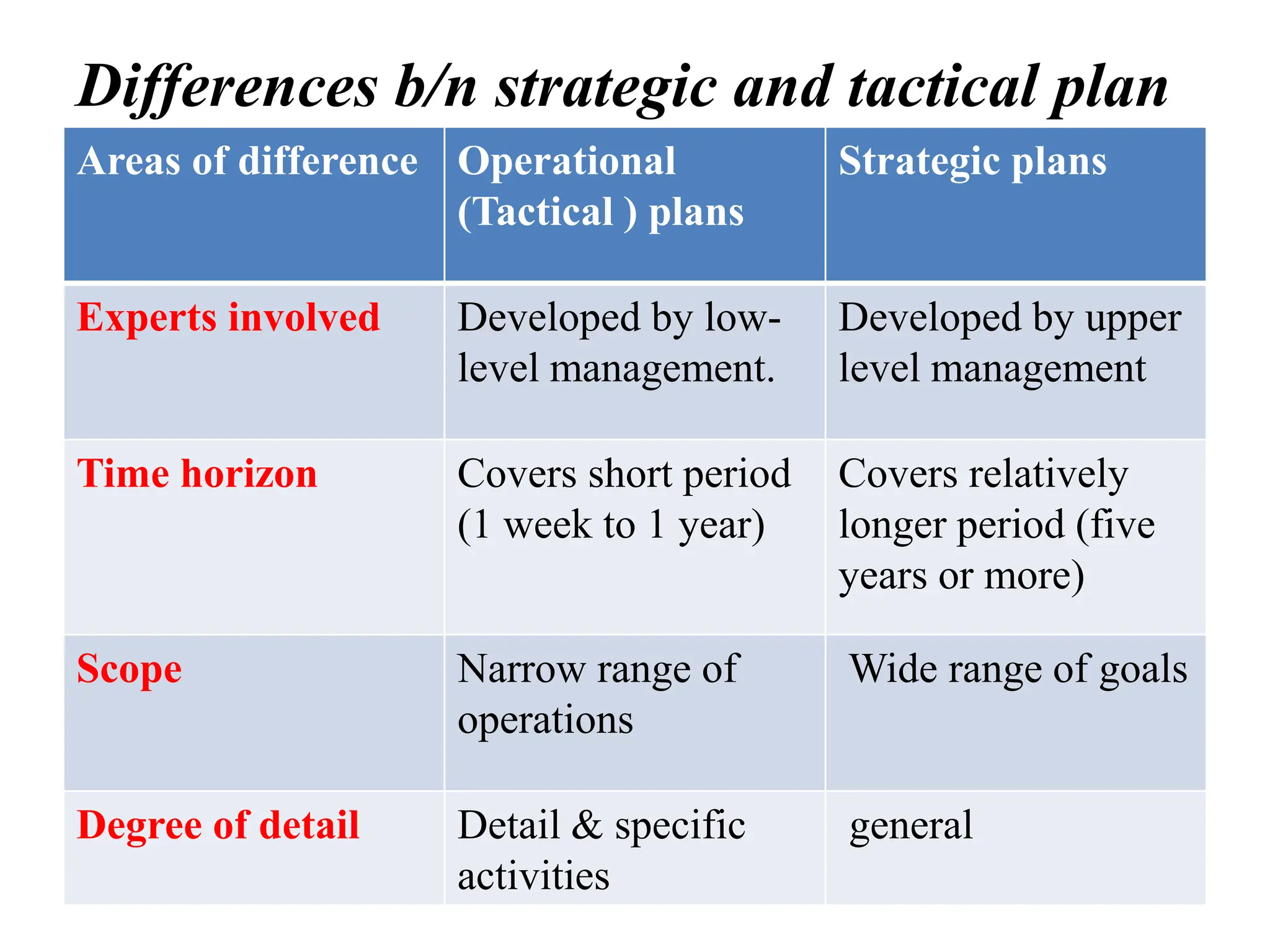 Differences b/n strategic and tactical plan

| Areas of difference | Operational (Tactical ) plans | Strategic plans |
|---|---|---|
| Experts involved | Developed by low-level management. | Developed by upper level management |
| Time horizon | Covers short period (1 week to 1 year) | Covers relatively longer period (five years or more) |
| Scope | Narrow range of operations | Wide range of goals |
| Degree of detail | Detail & specific activities | general |